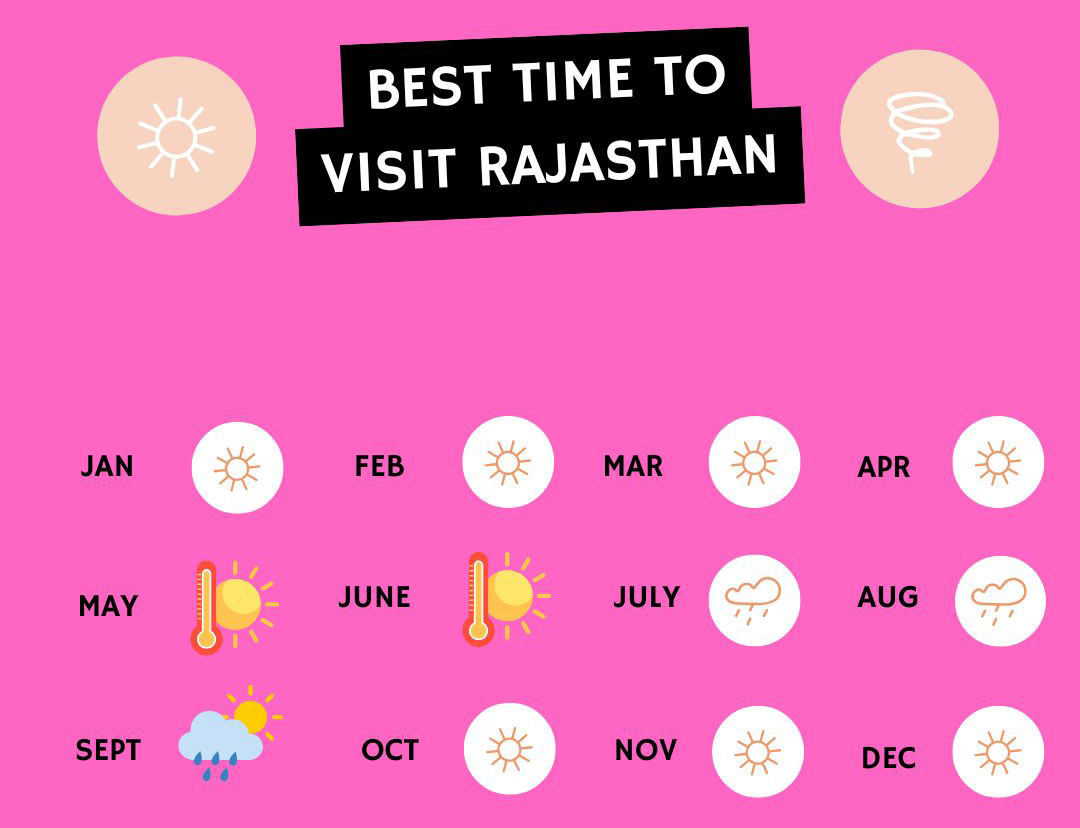 BEST TIME TO VISIT RAJASTHAN

JAN FEB MAR APR

MAY JUNE JULY AUG

SEPT OCT NOV DEC